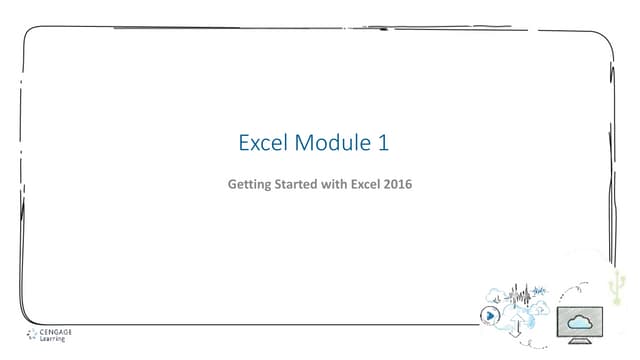 Excel Module 1

Getting Started with Excel 2016

CENGAGE Learning